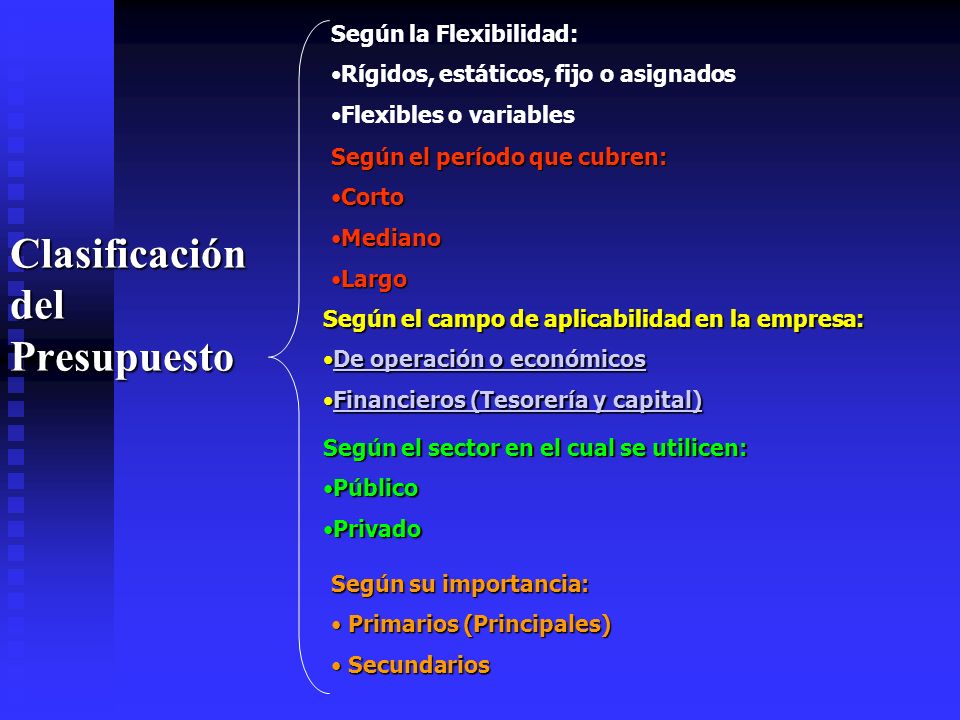 Clasificación del Presupuesto

Según la Flexibilidad:
•Rígidos, estáticos, fijo o asignados
•Flexibles o variables

Según el período que cubren:
•Corto
•Mediano
•Largo

Según el campo de aplicabilidad en la empresa:
•De operación o económicos
•Financieros (Tesorería y capital)

Según el sector en el cual se utilicen:
•Público
•Privado

Según su importancia:
• Primarios (Principales)
• Secundarios